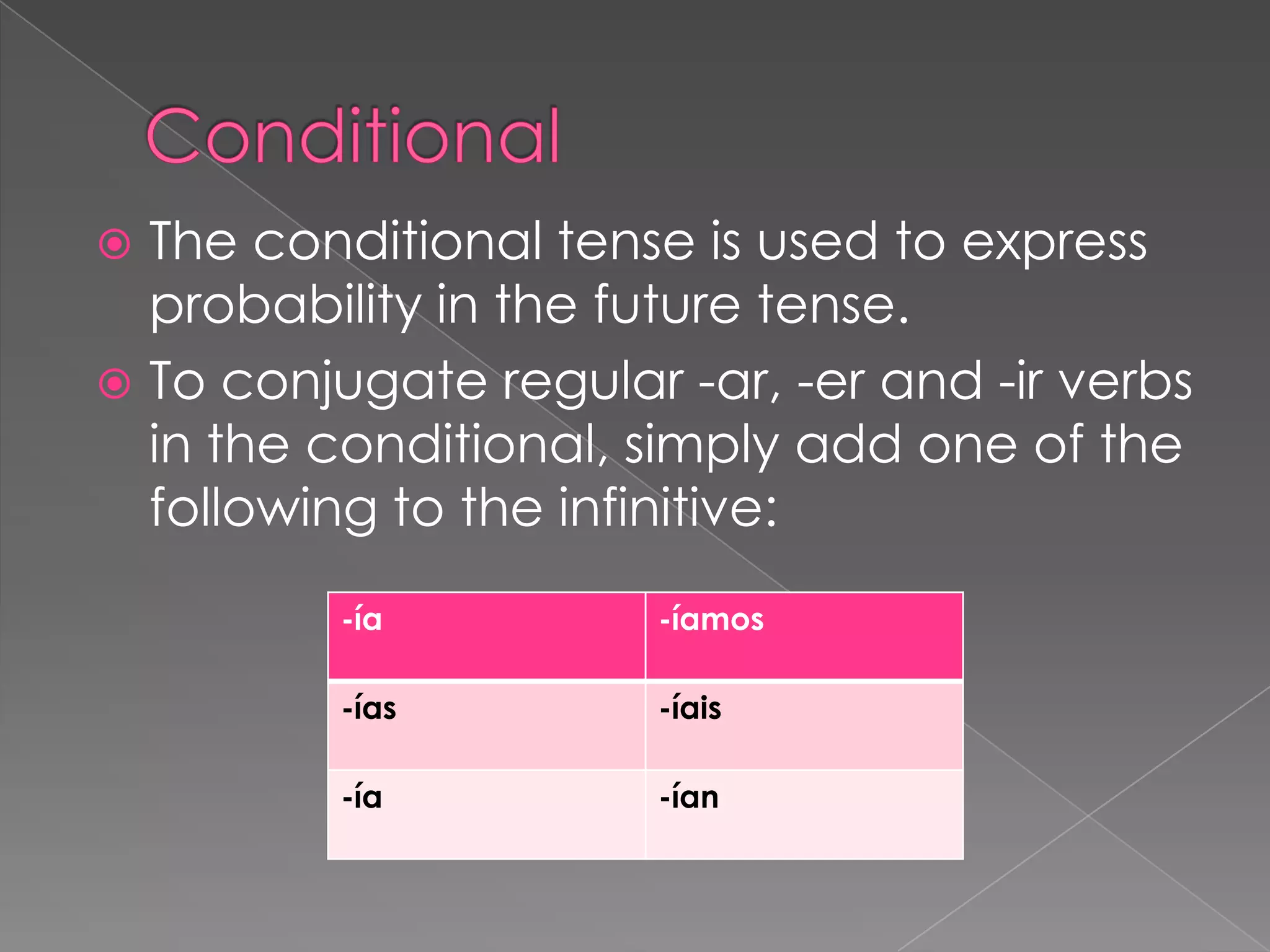 Conditional

The conditional tense is used to express probability in the future tense.

To conjugate regular -ar, -er and -ir verbs in the conditional, simply add one of the following to the infinitive:

| -ía | -íamos |
|---|---|
| -ías | -íais |
| -ía | -ían |